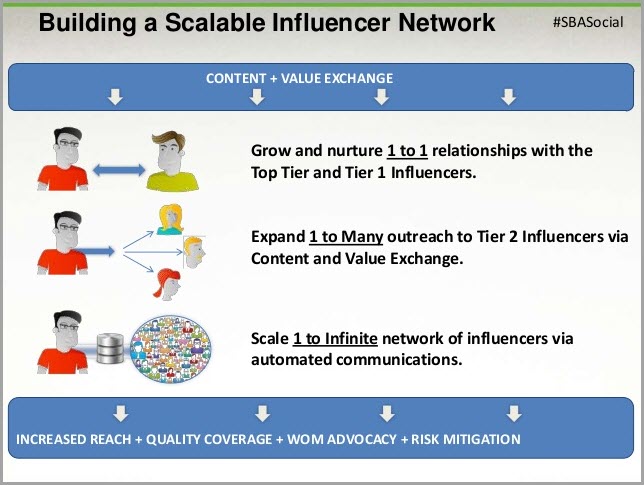 Building a Scalable Influencer Network

#SBASocial

CONTENT + VALUE EXCHANGE

Grow and nurture 1 to 1 relationships with the Top Tier and Tier 1 Influencers.

Expand 1 to Many outreach to Tier 2 Influencers via Content and Value Exchange.

Scale 1 to Infinite network of influencers via automated communications.

INCREASED REACH + QUALITY COVERAGE + WOM ADVOCACY + RISK MITIGATION